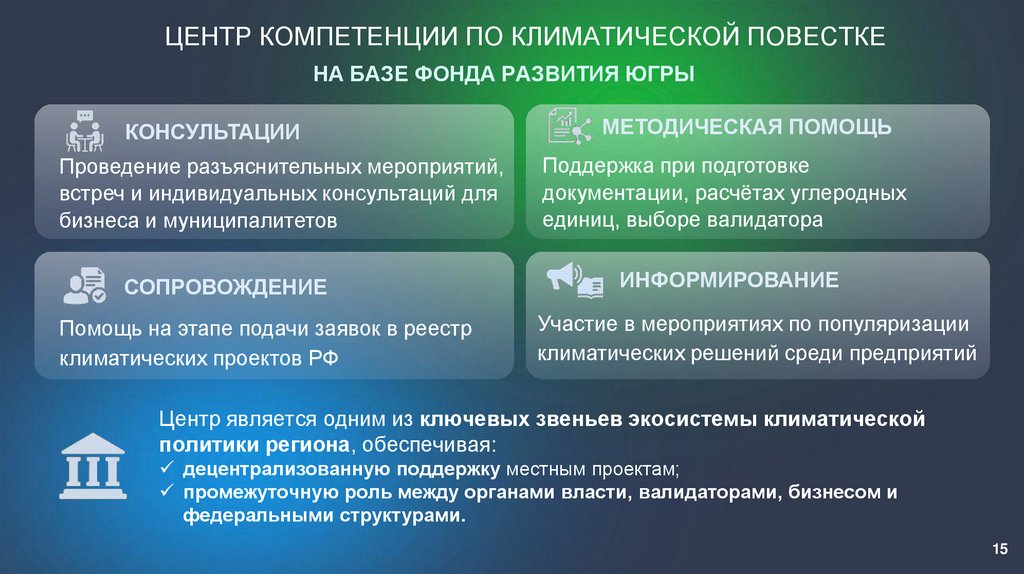 ЦЕНТР КОМПЕТЕНЦИИ ПО КЛИМАТИЧЕСКОЙ ПОВЕСТКЕ

НА БАЗЕ ФОНДА РАЗВИТИЯ ЮГРЫ

КОНСУЛЬТАЦИИ

Проведение разъяснительных мероприятий, встреч и индивидуальных консультаций для бизнеса и муниципалитетов

МЕТОДИЧЕСКАЯ ПОМОЩЬ

Поддержка при подготовке документации, расчётах углеродных единиц, выборе валидатора

СОПРОВОЖДЕНИЕ

Помощь на этапе подачи заявок в реестр климатических проектов РФ

ИНФОРМИРОВАНИЕ

Участие в мероприятиях по популяризации климатических решений среди предприятий

Центр является одним из ключевых звеньев экосистемы климатической политики региона, обеспечивая:
✓ децентрализованную поддержку местным проектам;
✓ промежуточную роль между органами власти, валидаторами, бизнесом и федеральными структурами.

15